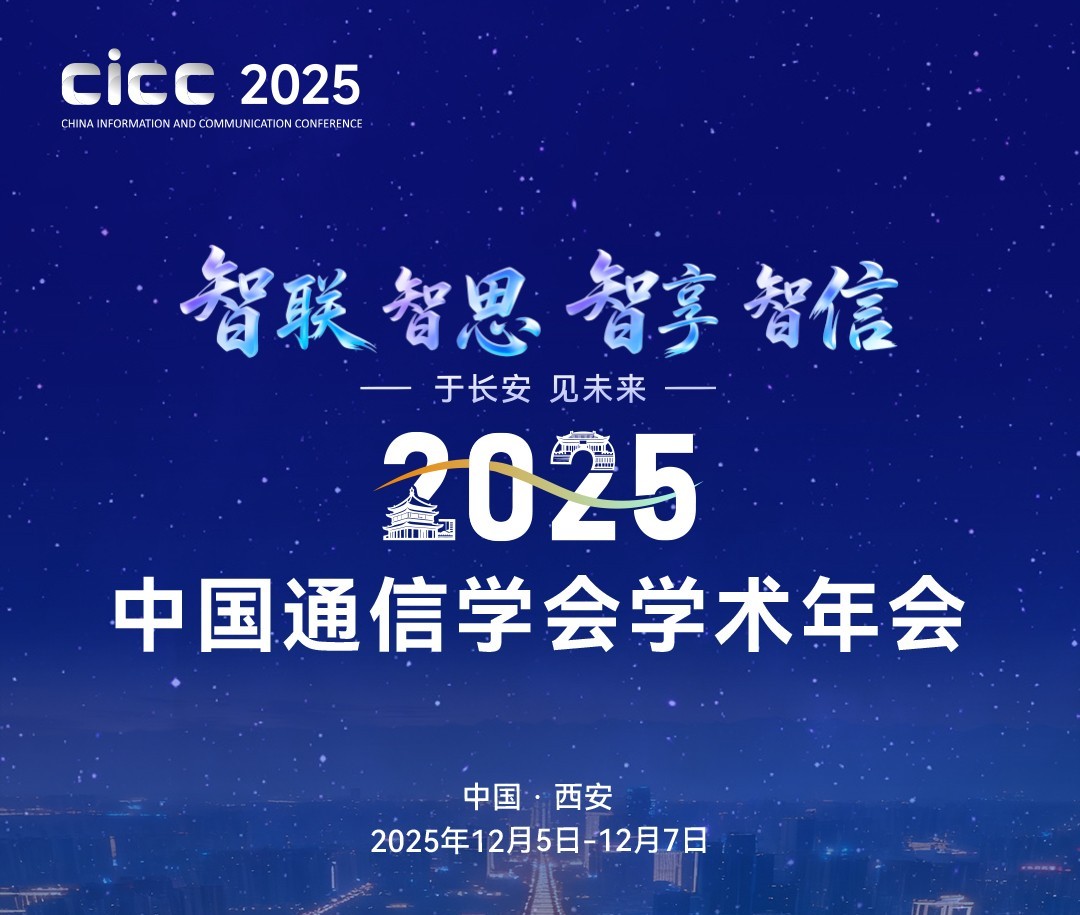 cicc 2025
CHINA INFORMATION AND COMMUNICATION CONFERENCE

智联 智思 智享 智信

— 于长安 见未来 —

2025
中国通信学会学术年会

中国 · 西安
2025年12月5日-12月7日